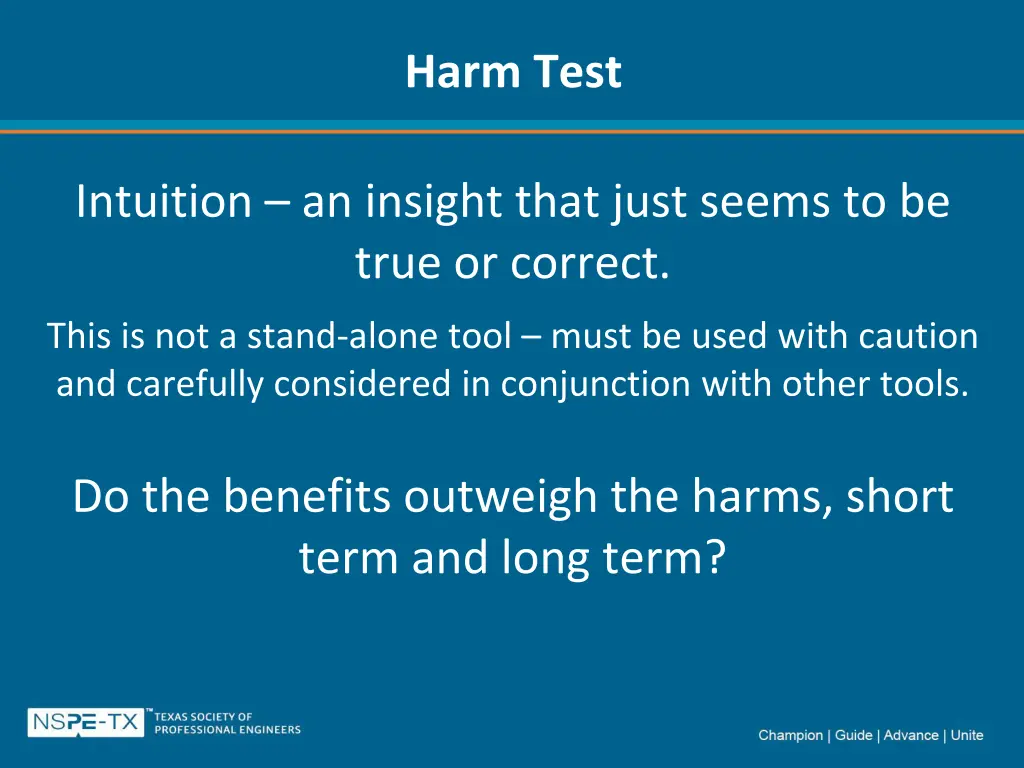 Harm Test

Intuition – an insight that just seems to be true or correct.

This is not a stand-alone tool – must be used with caution and carefully considered in conjunction with other tools.

Do the benefits outweigh the harms, short term and long term?

NSPE-TX™ TEXAS SOCIETY OF PROFESSIONAL ENGINEERS

Champion | Guide | Advance | Unite